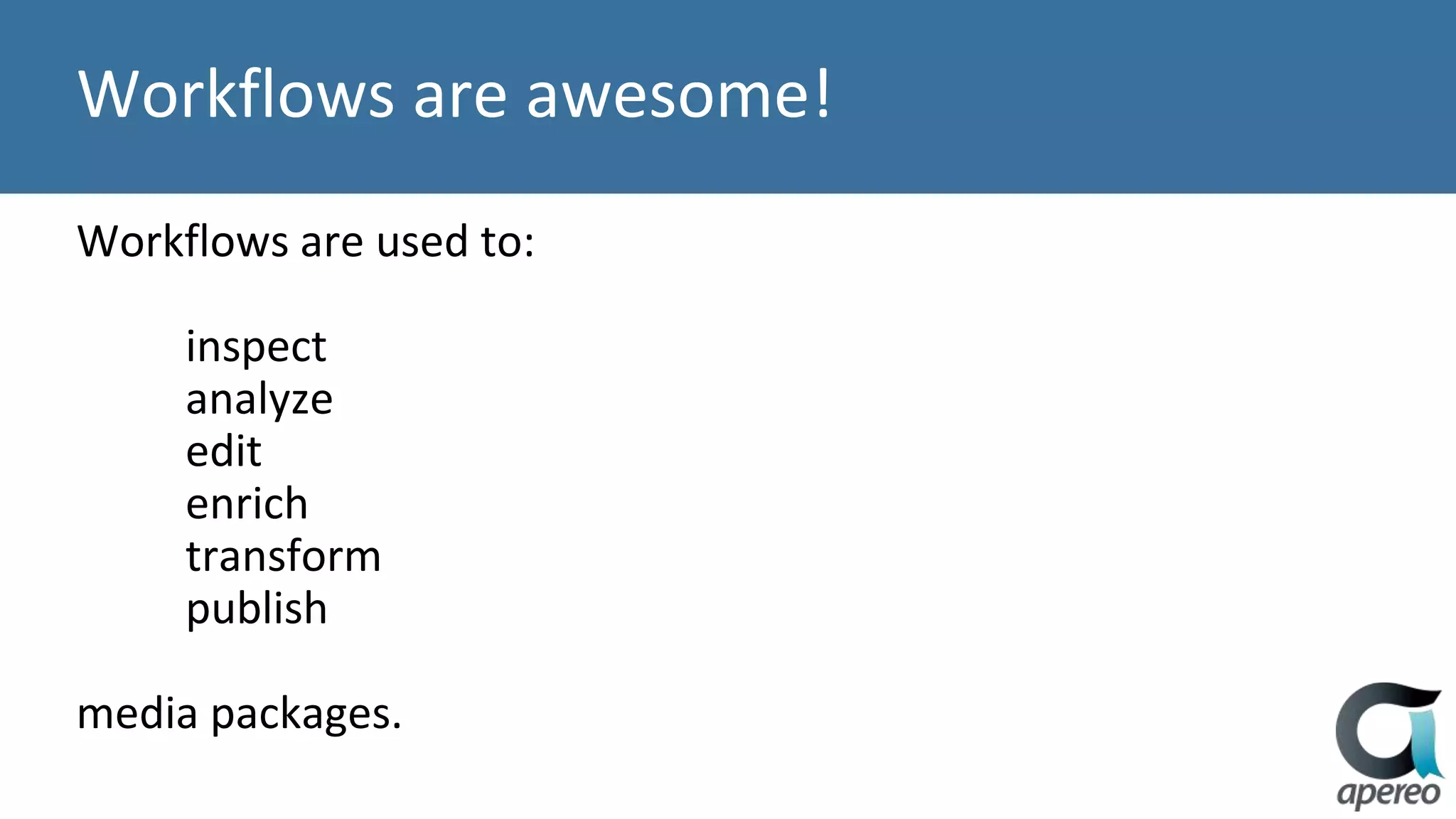 Workflows are awesome!

Workflows are used to:

inspect
analyze
edit
enrich
transform
publish

media packages.

apereo